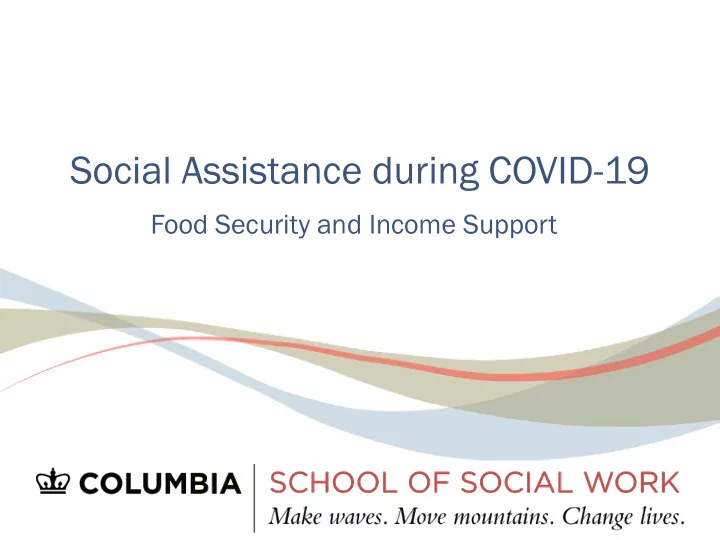 Social Assistance during COVID-19

Food Security and Income Support

COLUMBIA

SCHOOL OF SOCIAL WORK

Make waves. Move mountains. Change lives.